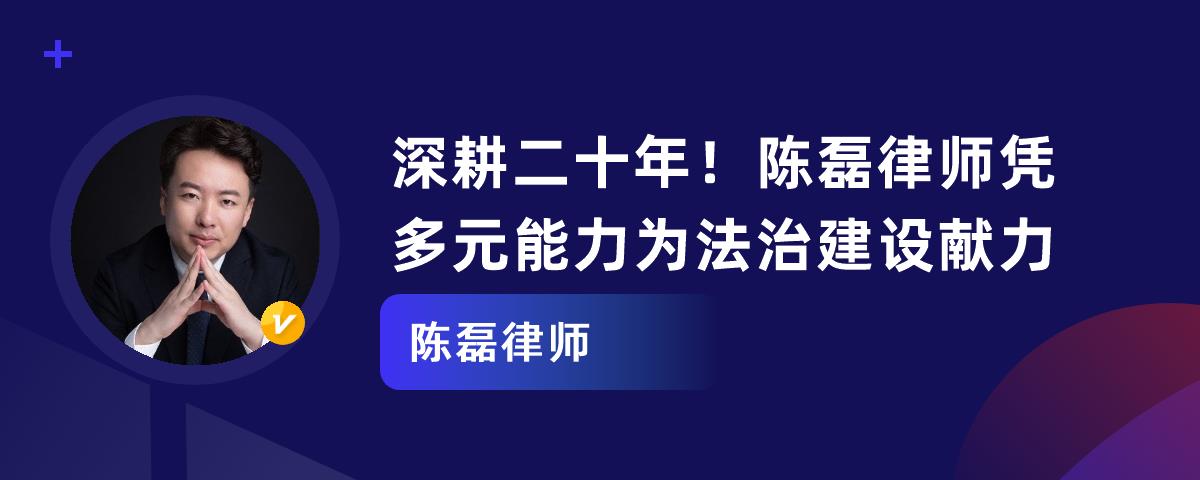 深耕二十年！陈磊律师凭多元能力为法治建设献力

陈磊律师